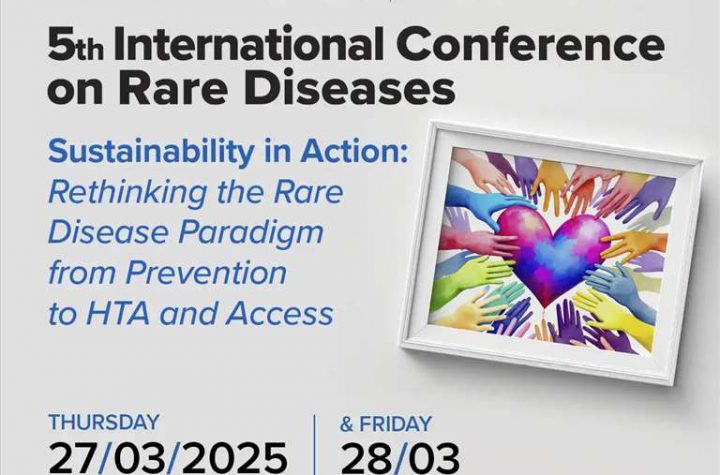 5th International Conference on Rare Diseases

Sustainability in Action: Rethinking the Rare Disease Paradigm from Prevention to HTA and Access

THURSDAY
27/03/2025

& FRIDAY
28/03